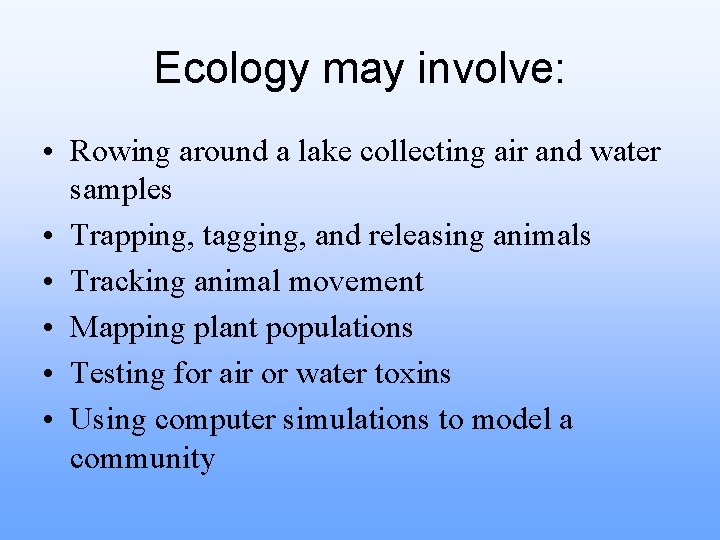 Ecology may involve:

• Rowing around a lake collecting air and water samples
• Trapping, tagging, and releasing animals
• Tracking animal movement
• Mapping plant populations
• Testing for air or water toxins
• Using computer simulations to model a community